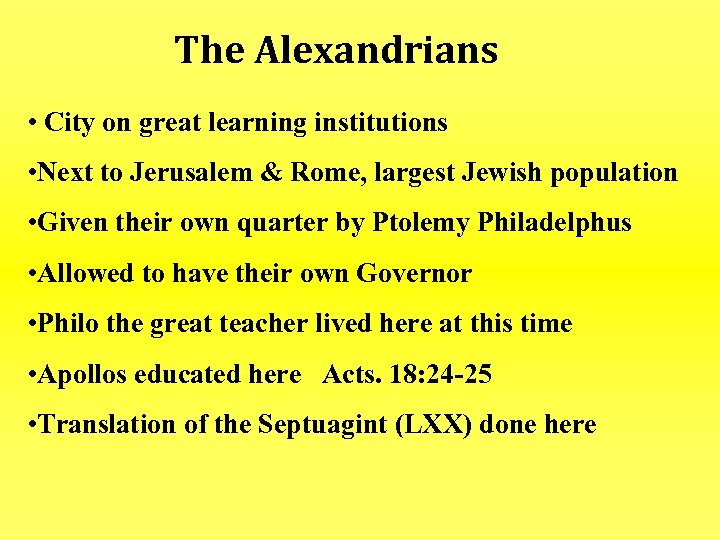 The Alexandrians

• City on great learning institutions

•Next to Jerusalem & Rome, largest Jewish population

•Given their own quarter by Ptolemy Philadelphus

•Allowed to have their own Governor

•Philo the great teacher lived here at this time

•Apollos educated here Acts. 18:24-25

•Translation of the Septuagint (LXX) done here